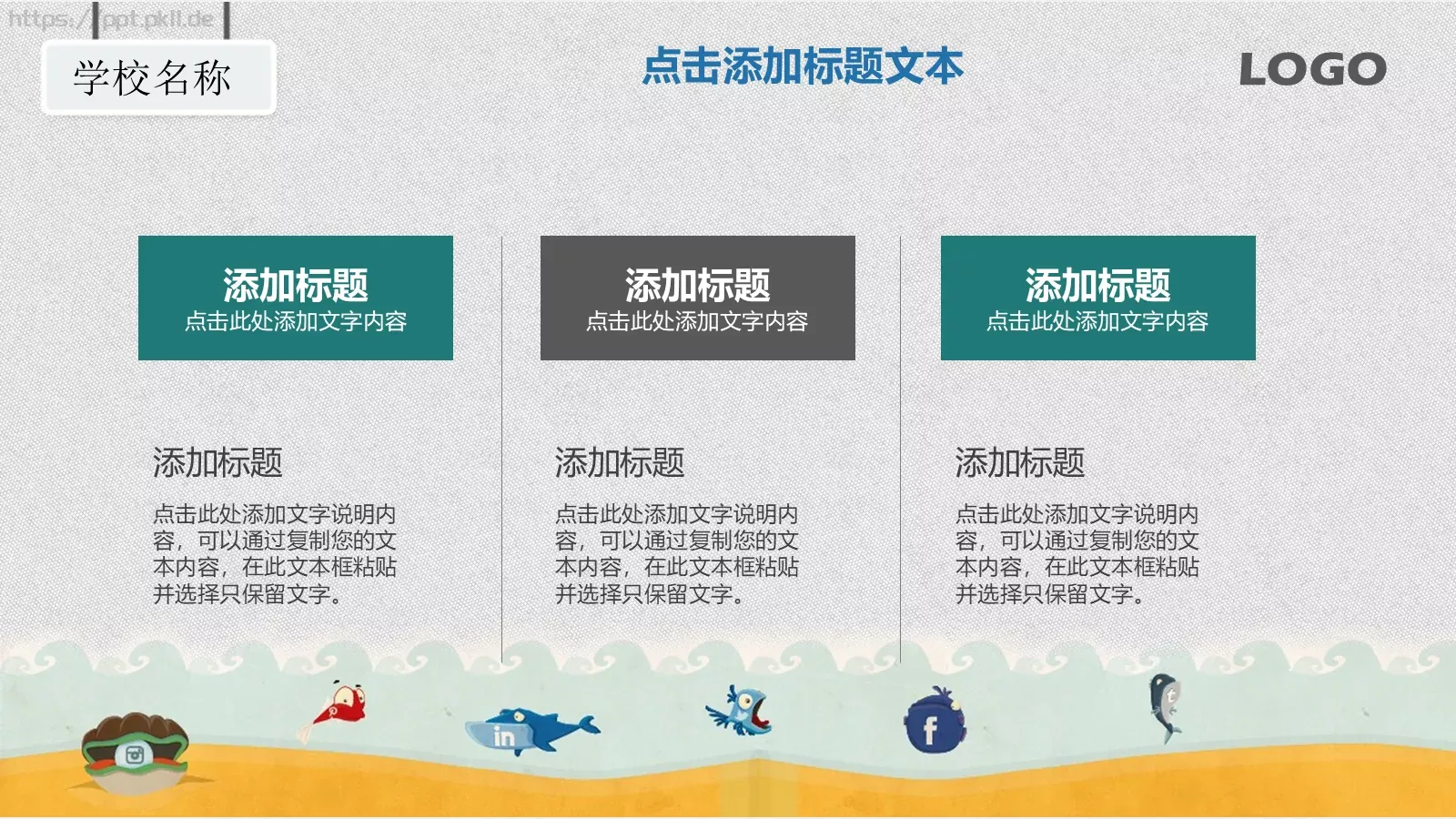 https://ppt.pkll.de

学校名称

点击添加标题文本

LOGO

添加标题
点击此处添加文字内容

添加标题
点击此处添加文字内容

添加标题
点击此处添加文字内容

添加标题

点击此处添加文字说明内容，可以通过复制您的文本内容，在此文本框粘贴并选择只保留文字。

添加标题

点击此处添加文字说明内容，可以通过复制您的文本内容，在此文本框粘贴并选择只保留文字。

添加标题

点击此处添加文字说明内容，可以通过复制您的文本内容，在此文本框粘贴并选择只保留文字。

in

f